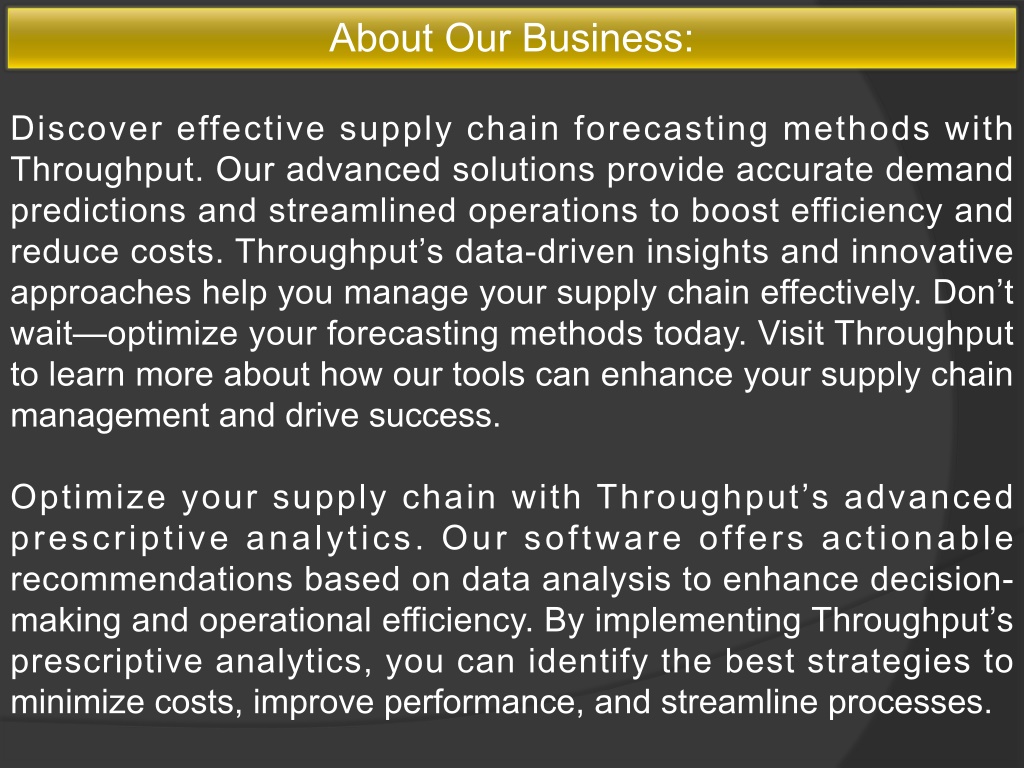 About Our Business:

Discover effective supply chain forecasting methods with Throughput. Our advanced solutions provide accurate demand predictions and streamlined operations to boost efficiency and reduce costs. Throughput’s data-driven insights and innovative approaches help you manage your supply chain effectively. Don’t wait—optimize your forecasting methods today. Visit Throughput to learn more about how our tools can enhance your supply chain management and drive success.

Optimize your supply chain with Throughput’s advanced prescriptive analytics. Our software offers actionable recommendations based on data analysis to enhance decision-making and operational efficiency. By implementing Throughput’s prescriptive analytics, you can identify the best strategies to minimize costs, improve performance, and streamline processes.